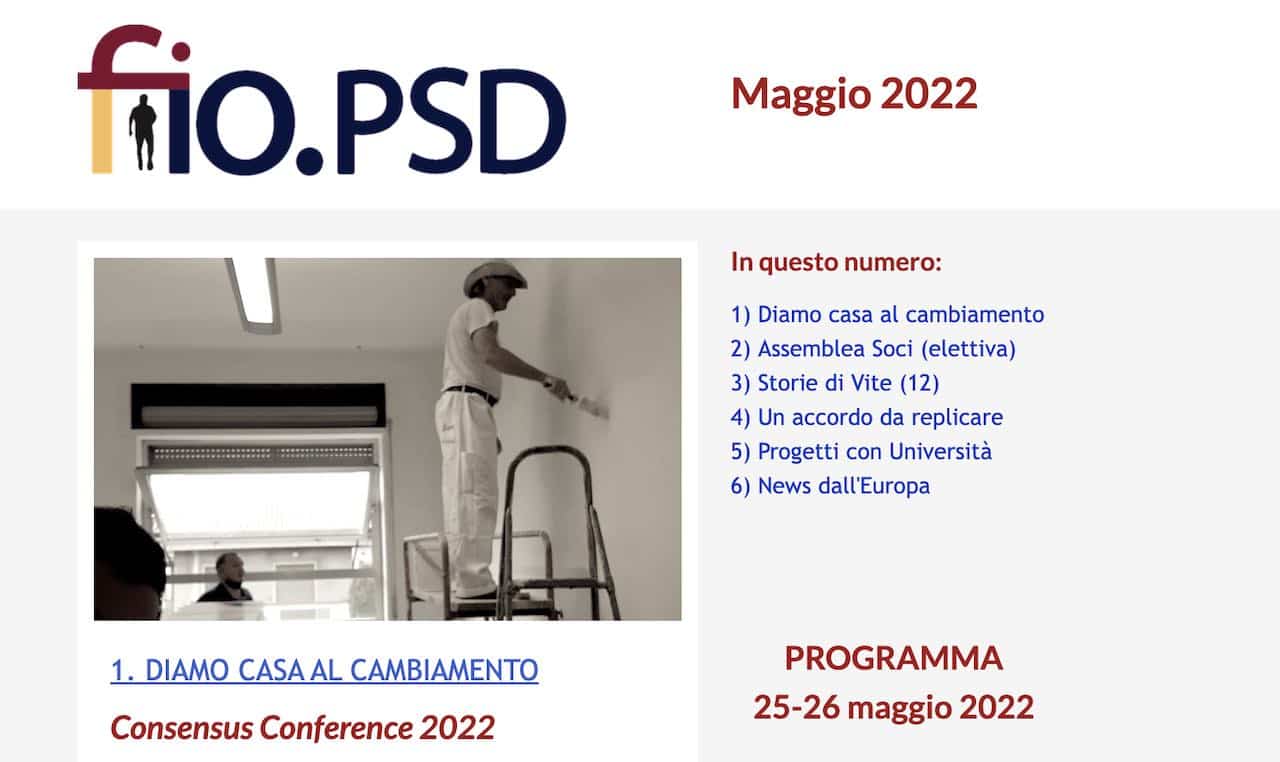 fio.PSD

Maggio 2022

In questo numero:

1) Diamo casa al cambiamento
2) Assemblea Soci (elettiva)
3) Storie di Vite (12)
4) Un accordo da replicare
5) Progetti con Università
6) News dall'Europa

1. DIAMO CASA AL CAMBIAMENTO

Consensus Conference 2022

PROGRAMMA
25-26 maggio 2022